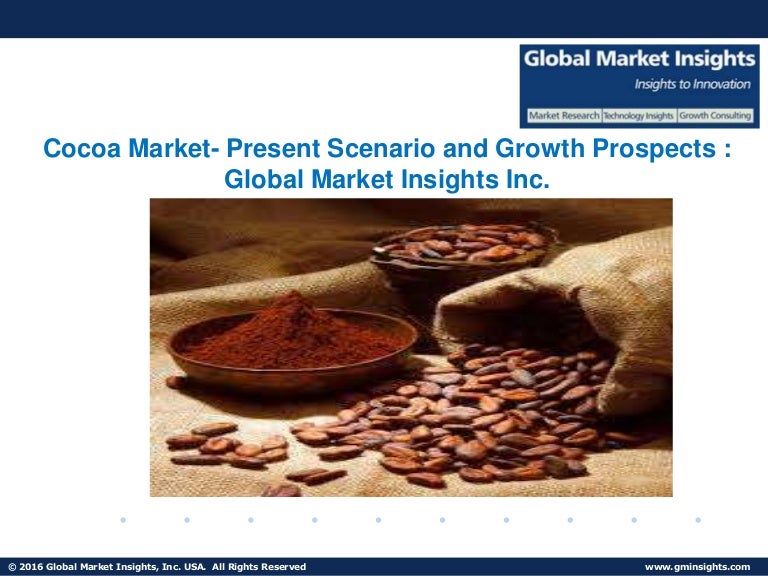 Global Market Insights
Insights to Innovation
Market Research | Technology Insights | Growth Consulting

Cocoa Market- Present Scenario and Growth Prospects : Global Market Insights Inc.

© 2016 Global Market Insights, Inc. USA. All Rights Reserved

www.gminsights.com